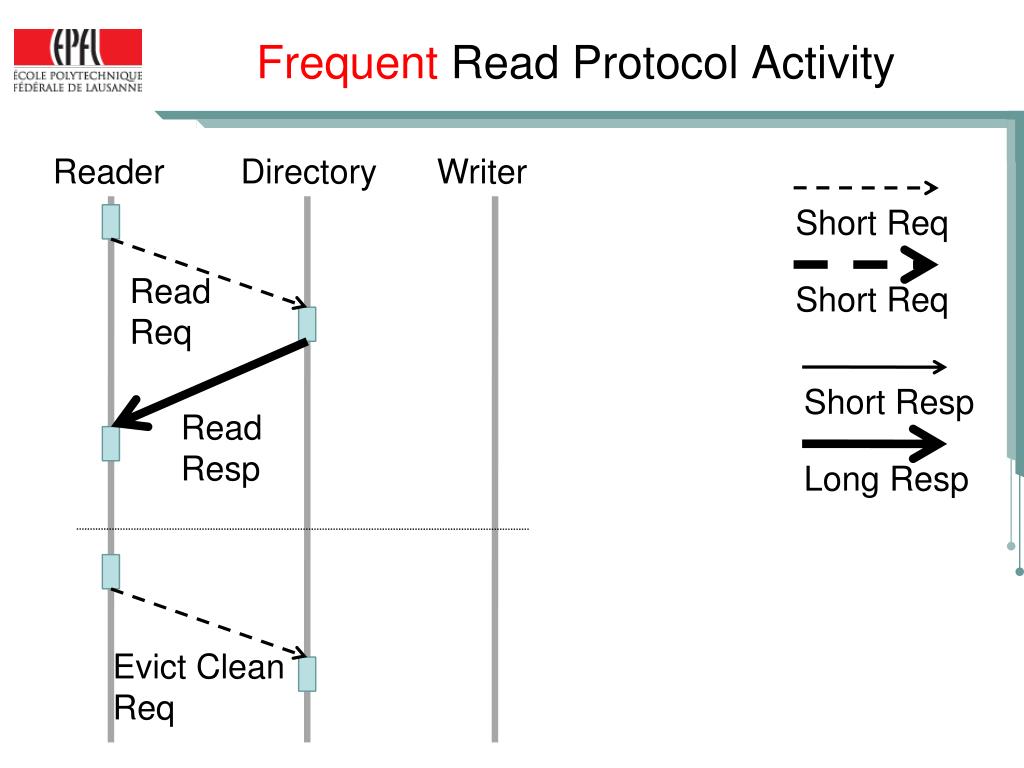 EPFL
ÉCOLE POLYTECHNIQUE FÉDÉRALE DE LAUSANNE

Frequent Read Protocol Activity

Reader Directory Writer

Read Req

Read Resp

Evict Clean Req

Short Req

Short Req

Short Resp

Long Resp